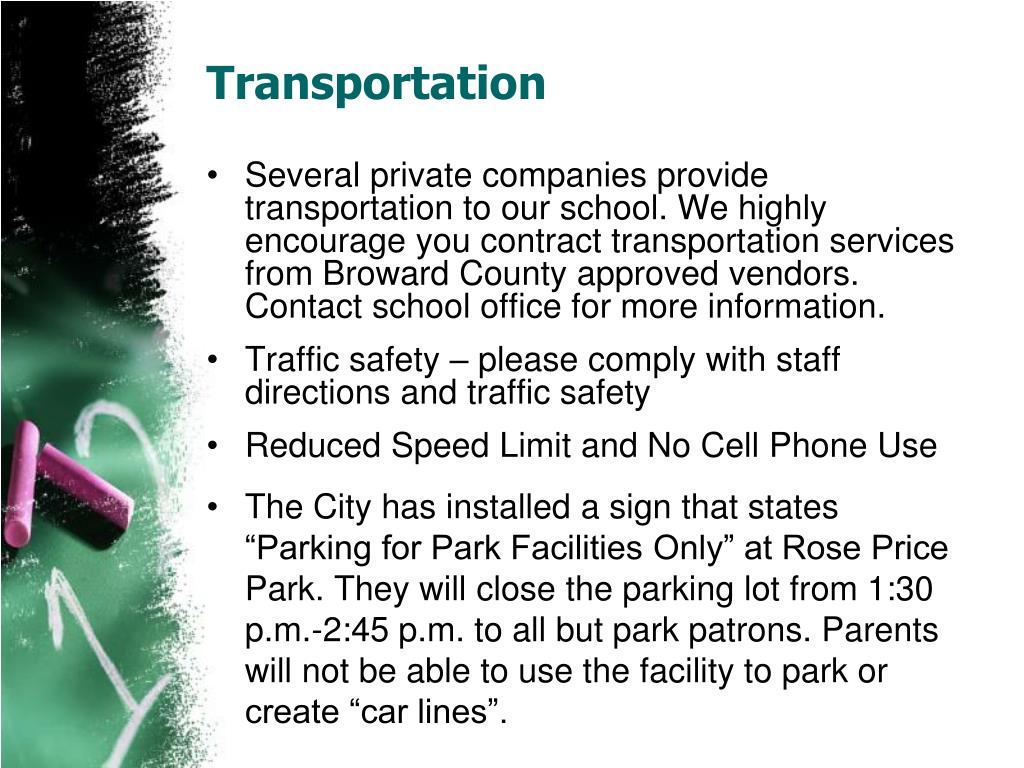 Transportation

• Several private companies provide transportation to our school. We highly encourage you contract transportation services from Broward County approved vendors. Contact school office for more information.

• Traffic safety – please comply with staff directions and traffic safety

• Reduced Speed Limit and No Cell Phone Use

• The City has installed a sign that states “Parking for Park Facilities Only” at Rose Price Park. They will close the parking lot from 1:30 p.m.-2:45 p.m. to all but park patrons. Parents will not be able to use the facility to park or create “car lines”.